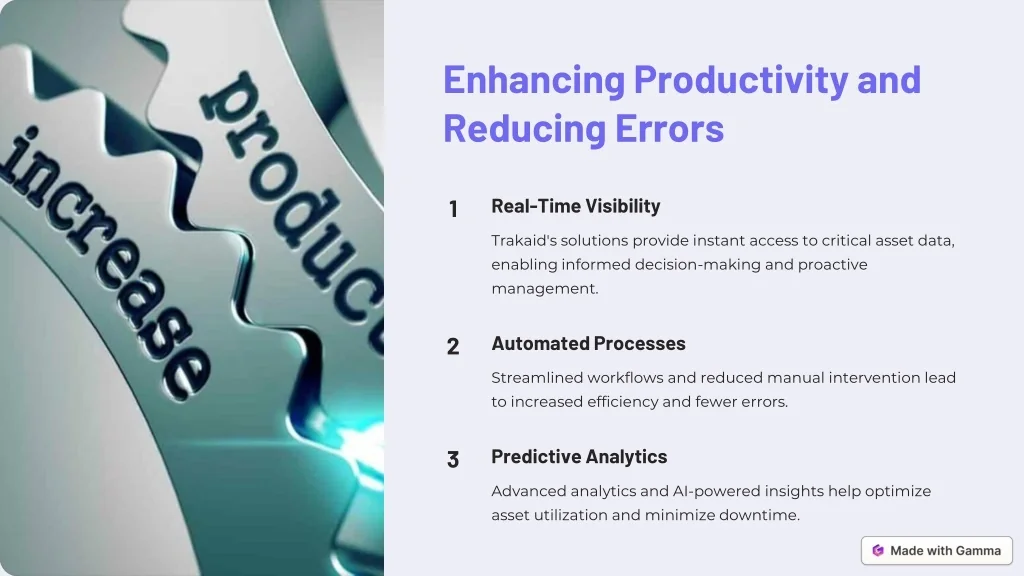 increase

produc

Enhancing Productivity and Reducing Errors

1

Real-Time Visibility

Trakaid's solutions provide instant access to critical asset data, enabling informed decision-making and proactive management.

2

Automated Processes

Streamlined workflows and reduced manual intervention lead to increased efficiency and fewer errors.

3

Predictive Analytics

Advanced analytics and AI-powered insights help optimize asset utilization and minimize downtime.

Made with Gamma